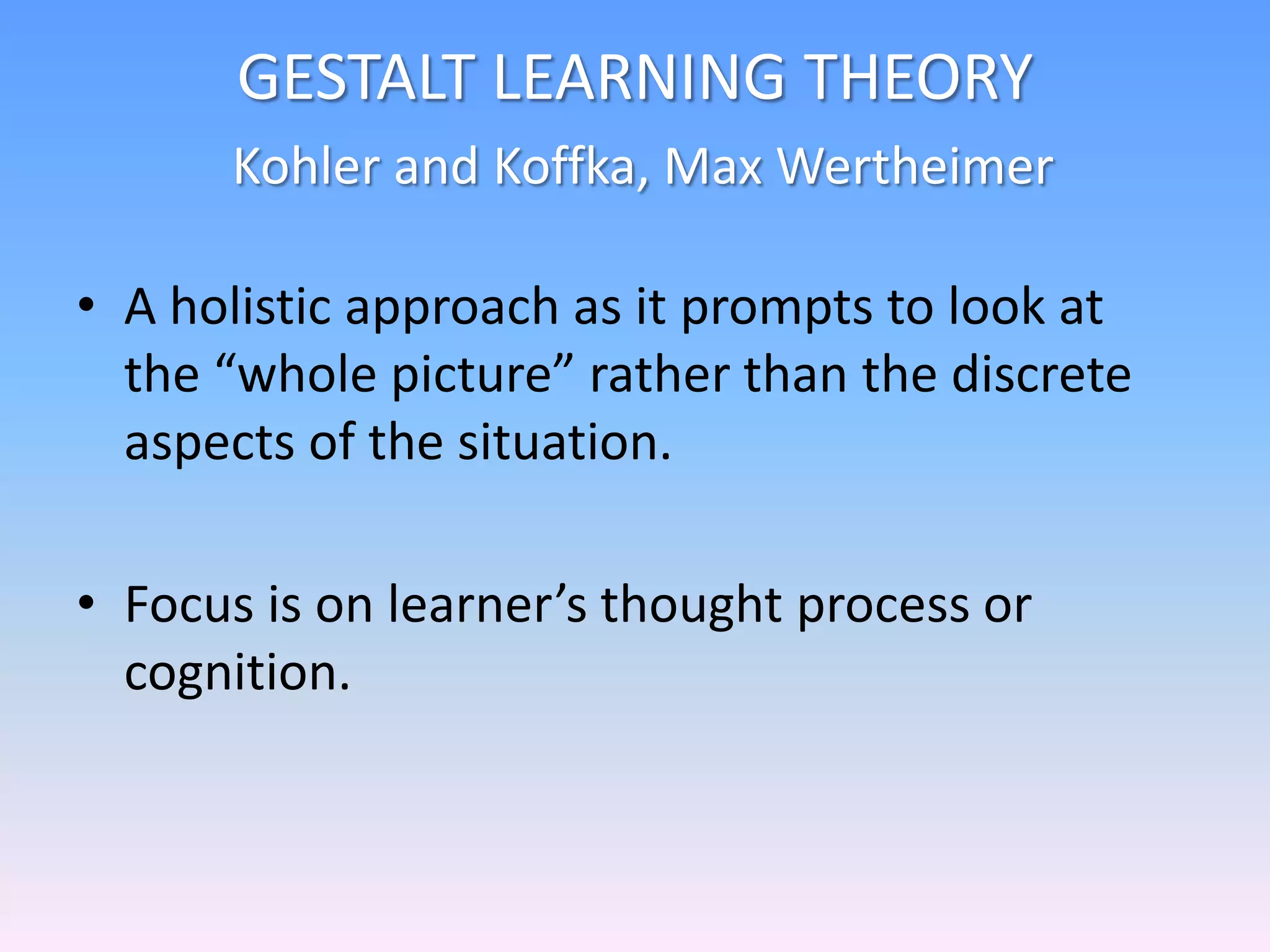 GESTALT LEARNING THEORY
Kohler and Koffka, Max Wertheimer

• A holistic approach as it prompts to look at the “whole picture” rather than the discrete aspects of the situation.

• Focus is on learner’s thought process or cognition.